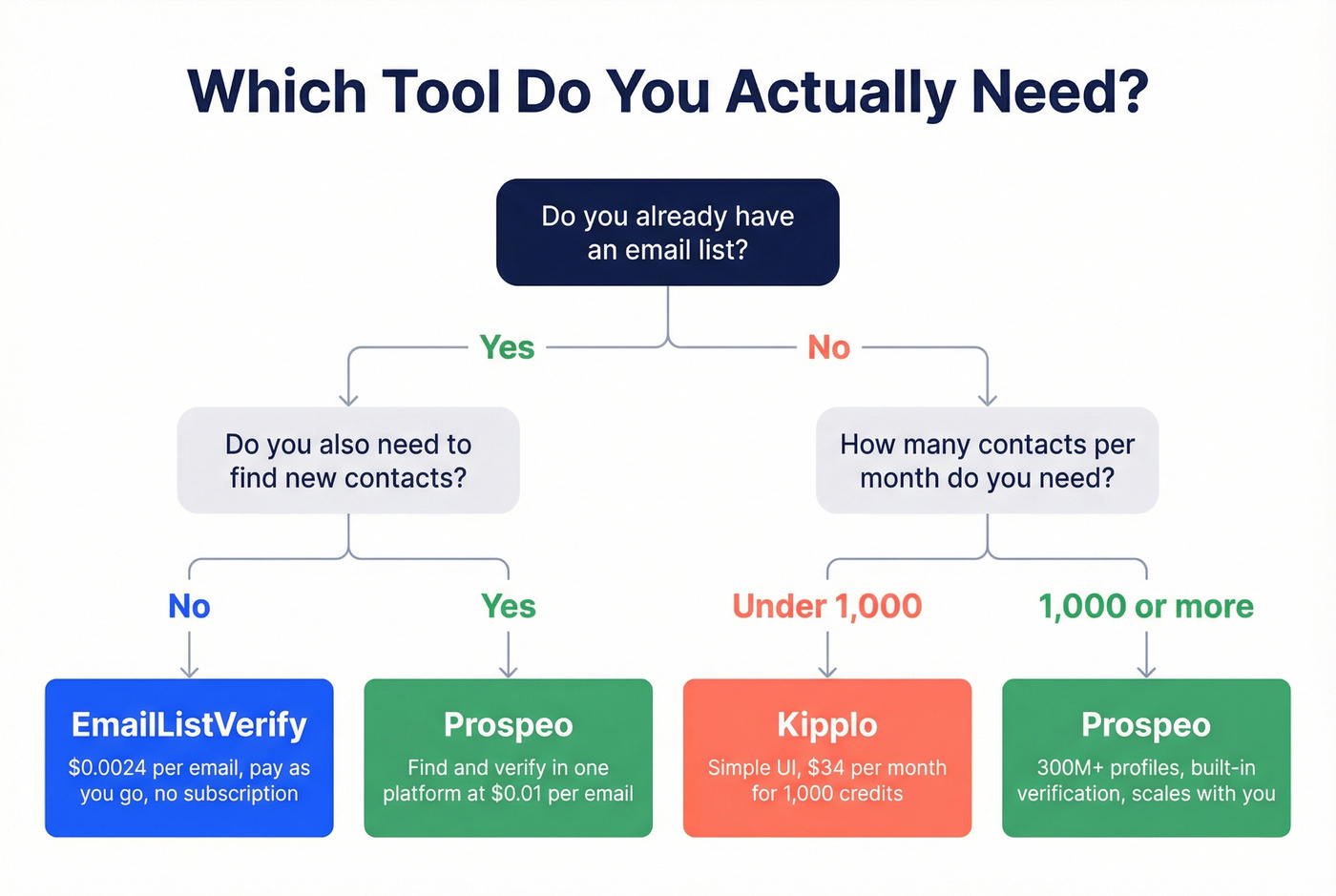 Which Tool Do You Actually Need?

Do you already have an email list?

Yes

No

Do you also need to find new contacts?

How many contacts per month do you need?

No

Yes

Under 1,000

1,000 or more

EmailListVerify
\$0.0024 per email, pay as you go, no subscription

Prospeo
Find and verify in one platform at \$0.01 per email

Kipplo
Simple UI, \$34 per month for 1,000 credits

Prospeo
300M+ profiles, built-in verification, scales with you